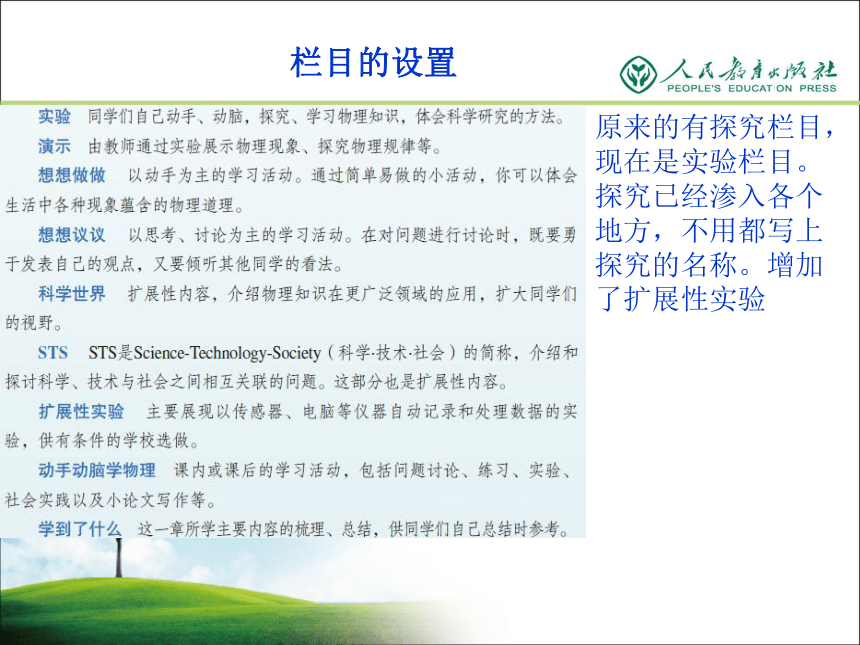 栏目的设置

人民教育出版社
PEOPLE'S EDUCATION PRESS

实验　同学们自己动手、动脑，探究、学习物理知识，体会科学研究的方法。

演示　由教师通过实验展示物理现象、探究物理规律等。

想想做做　以动手为主的学习活动。通过简单易做的小活动，你可以体会生活中各种现象蕴含的物理道理。

想想议议　以思考、讨论为主的学习活动。在对问题进行讨论时，既要勇于发表自己的观点，又要倾听其他同学的看法。

科学世界　扩展性内容，介绍物理知识在更广泛领域的应用，扩大同学们的视野。

STS　STS是Science-Technology-Society（科学·技术·社会）的简称，介绍和探讨科学、技术与社会之间相互关联的问题。这部分也是扩展性内容。

扩展性实验　主要展现以传感器、电脑等仪器自动记录和处理数据的实验，供有条件的学校选做。

动手动脑学物理　课内或课后的学习活动，包括问题讨论、练习、实验、社会实践以及小论文写作等。

学到了什么　这一章所学主要内容的梳理、总结，供同学们自己总结时参考。

原来的有探究栏目，现在是实验栏目。探究已经渗入各个地方，不用都写上探究的名称。增加了扩展性实验